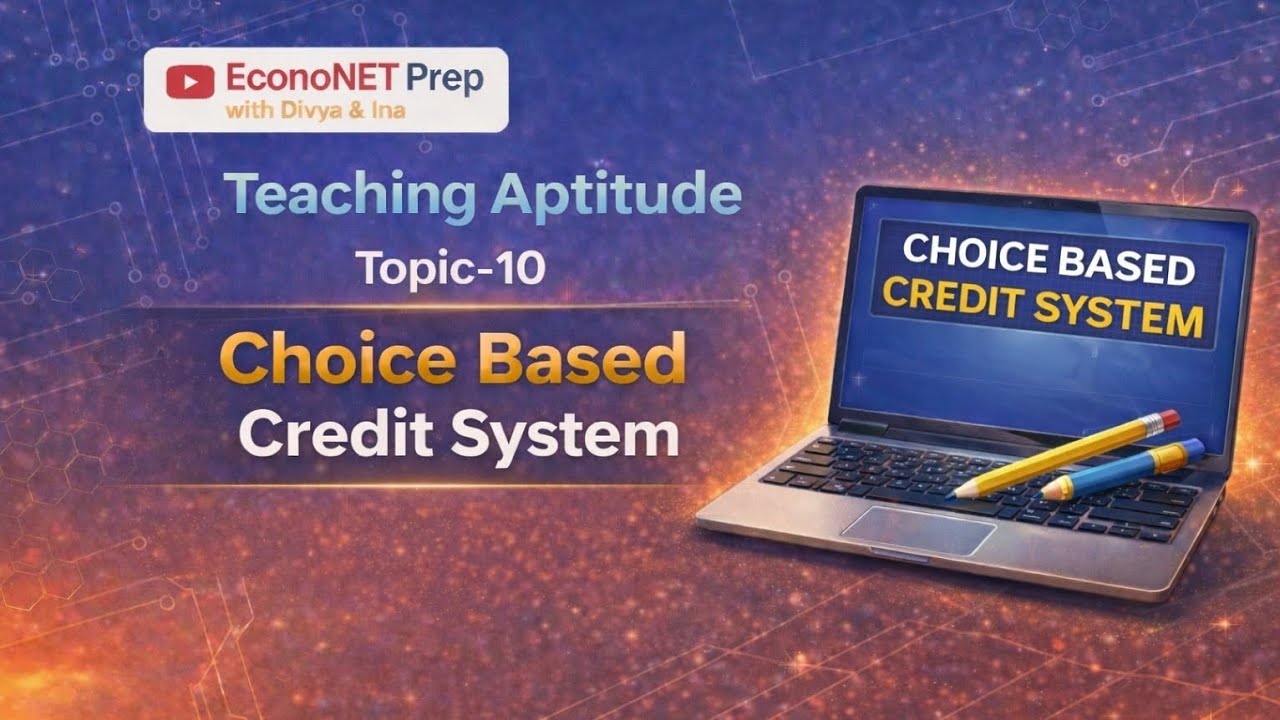 EconoNET Prep
with Divya & Ina

Teaching Aptitude

Topic-10

Choice Based
Credit System

CHOICE BASED
CREDIT SYSTEM